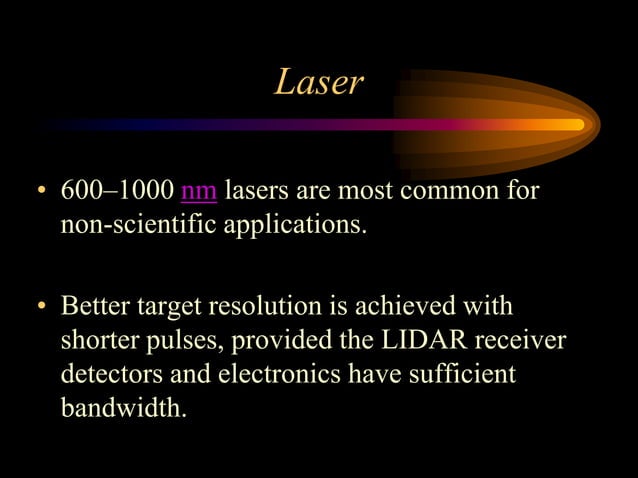 Laser

• 600–1000 nm lasers are most common for non-scientific applications.

• Better target resolution is achieved with shorter pulses, provided the LIDAR receiver detectors and electronics have sufficient bandwidth.